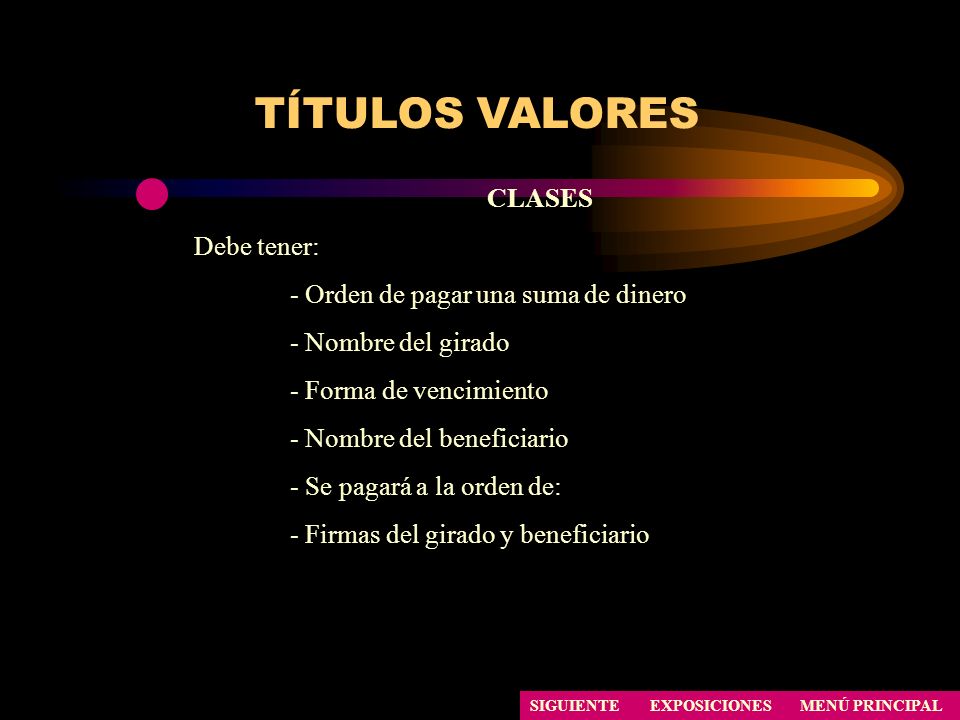 TÍTULOS VALORES

CLASES

Debe tener:

- Orden de pagar una suma de dinero

- Nombre del girado

- Forma de vencimiento

- Nombre del beneficiario

- Se pagará a la orden de:

- Firmas del girado y beneficiario

SIGUIENTE EXPOSICIONES MENÚ PRINCIPAL